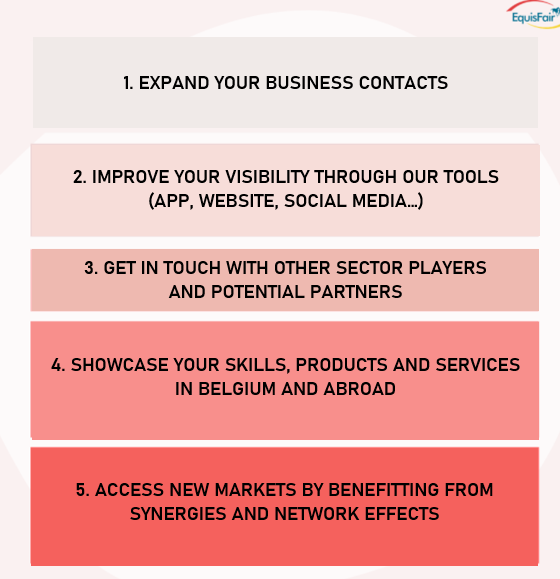 EquisFair

1. EXPAND YOUR BUSINESS CONTACTS

2. IMPROVE YOUR VISIBILITY THROUGH OUR TOOLS (APP, WEBSITE, SOCIAL MEDIA...)

3. GET IN TOUCH WITH OTHER SECTOR PLAYERS AND POTENTIAL PARTNERS

4. SHOWCASE YOUR SKILLS, PRODUCTS AND SERVICES IN BELGIUM AND ABROAD

5. ACCESS NEW MARKETS BY BENEFITTING FROM SYNERGIES AND NETWORK EFFECTS